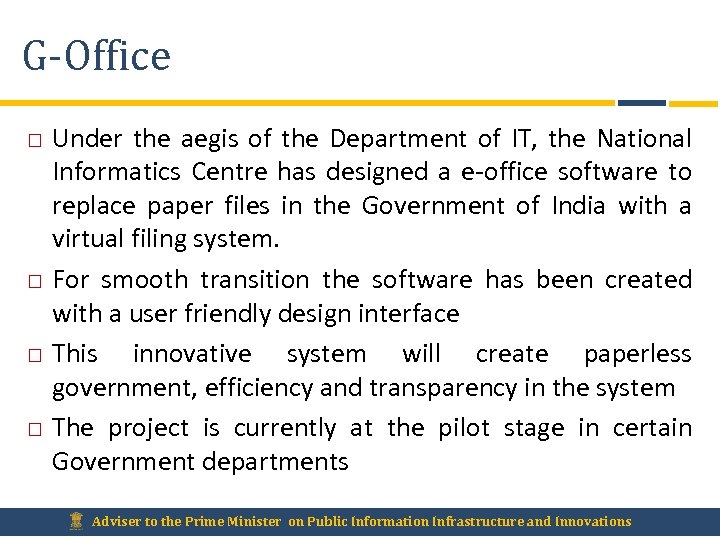 G-Office

□ Under the aegis of the Department of IT, the National Informatics Centre has designed a e-office software to replace paper files in the Government of India with a virtual filing system.

□ For smooth transition the software has been created with a user friendly design interface

□ This innovative system will create paperless government, efficiency and transparency in the system

□ The project is currently at the pilot stage in certain Government departments

Adviser to the Prime Minister on Public Information Infrastructure and Innovations